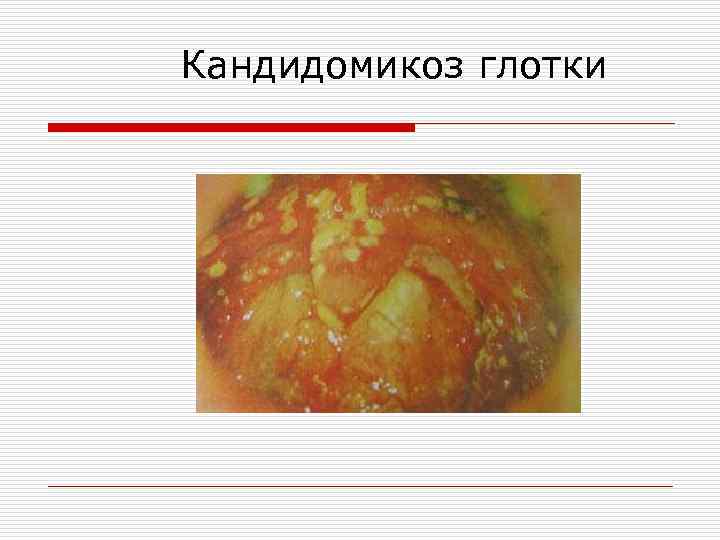 Кандидомикоз глотки